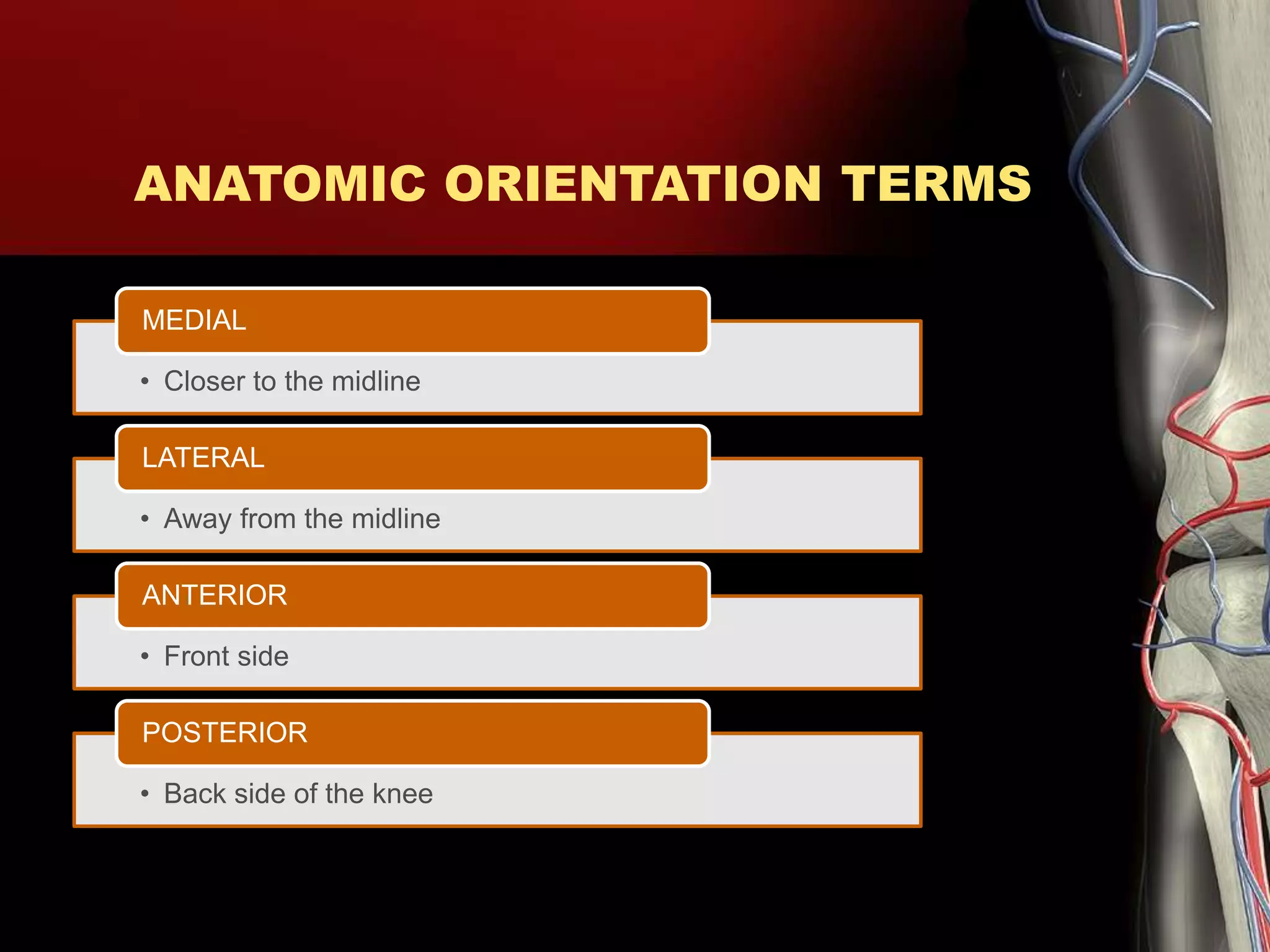 ANATOMIC ORIENTATION TERMS

MEDIAL

• Closer to the midline

LATERAL

• Away from the midline

ANTERIOR

• Front side

POSTERIOR

• Back side of the knee